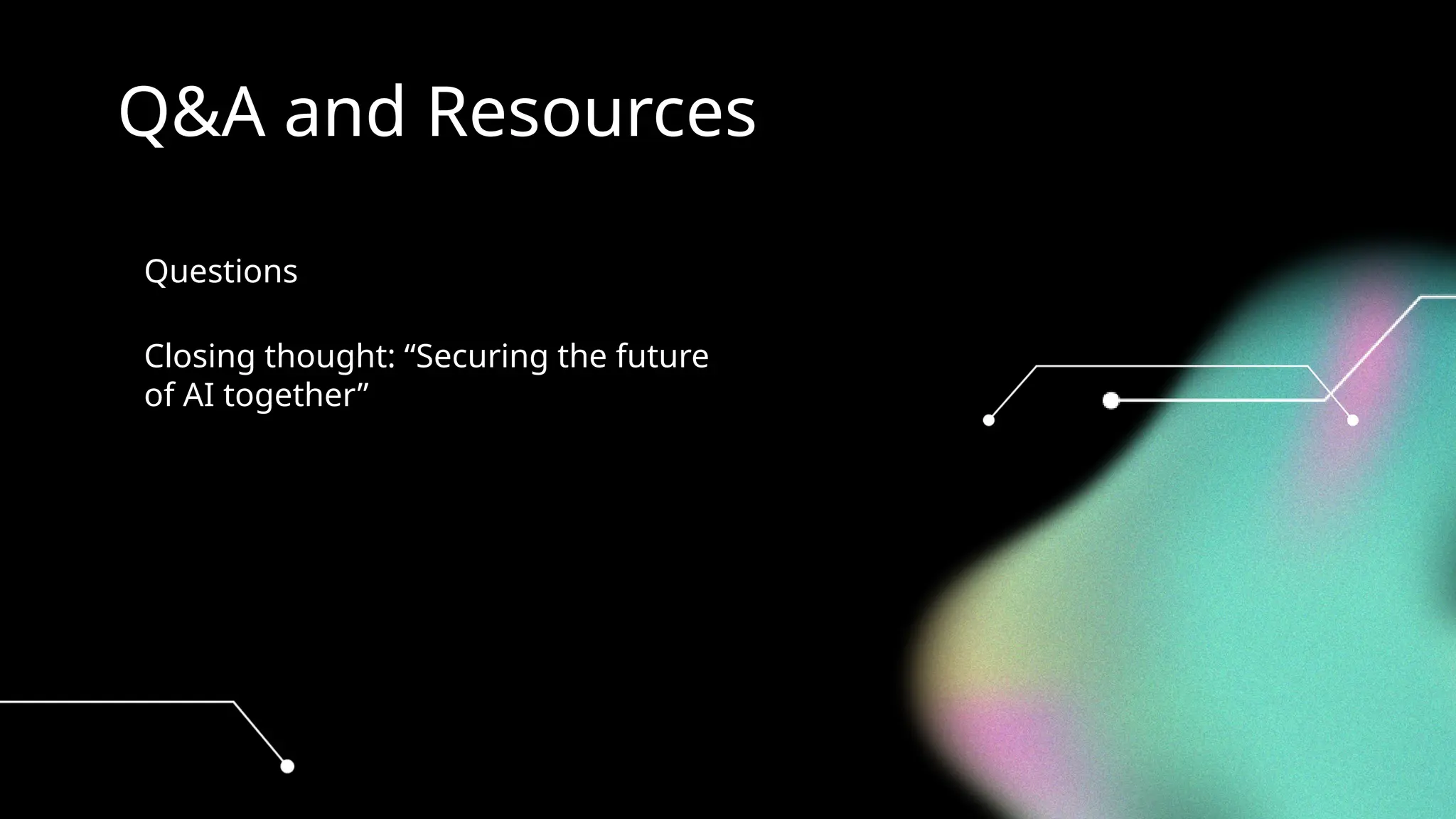 Q&A and Resources

Questions

Closing thought: “Securing the future of AI together”